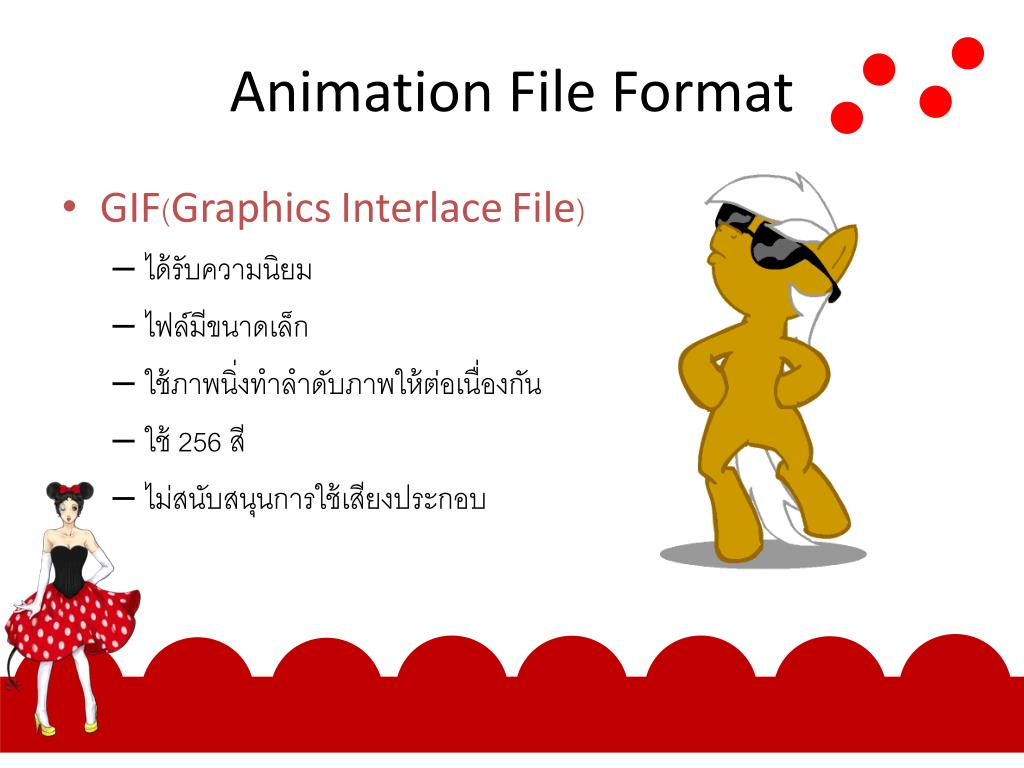 Animation File Format

• GIF(Graphics Interlace File)
– ได้รับความนิยม
– ไฟล์มีขนาดเล็ก
– ใช้ภาพนิ่งทำลำดับภาพให้ต่อเนื่องกัน
– ใช้ 256 สี
– ไม่สนับสนุนการใช้เสียงประกอบ